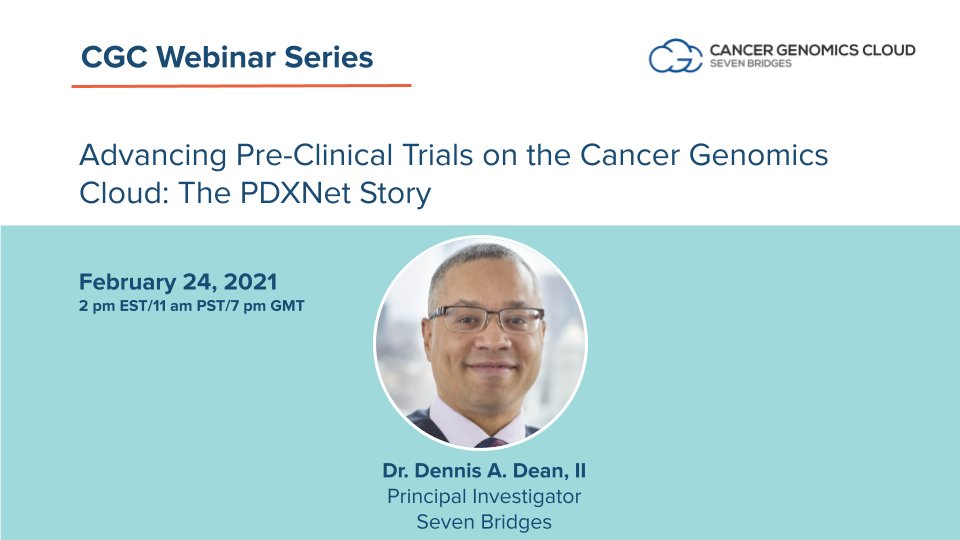 CGC Webinar Series

CANCER GENOMICS CLOUD
SEVEN BRIDGES

Advancing Pre-Clinical Trials on the Cancer Genomics Cloud: The PDXNet Story

February 24, 2021
2 pm EST/11 am PST/7 pm GMT

Dr. Dennis A. Dean, II
Principal Investigator
Seven Bridges